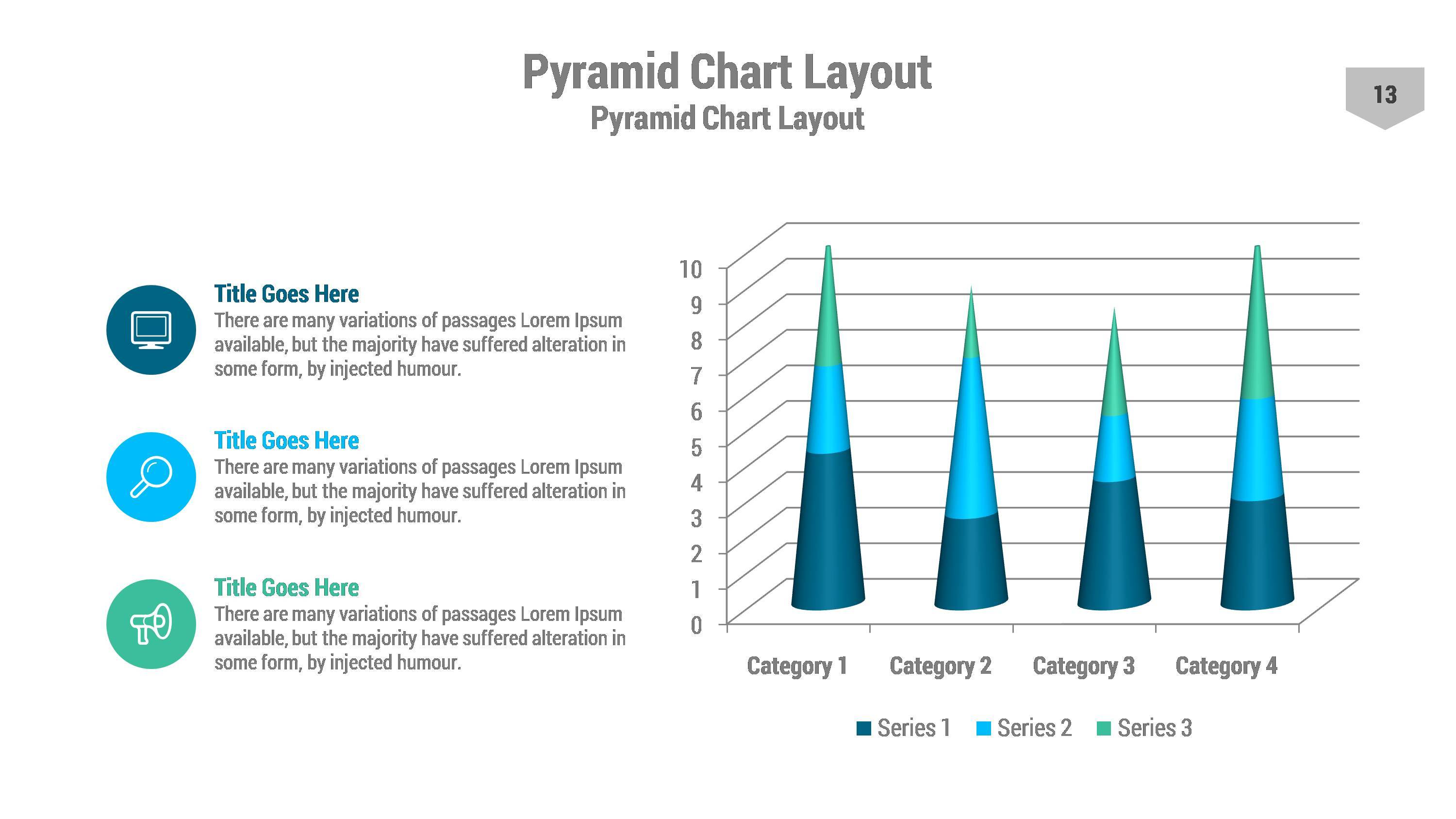 Pyramid Chart Layout
Pyramid Chart Layout

13

Title Goes Here
There are many variations of passages Lorem Ipsum available, but the majority have suffered alteration in some form, by injected humour.

Title Goes Here
There are many variations of passages Lorem Ipsum available, but the majority have suffered alteration in some form, by injected humour.

Title Goes Here
There are many variations of passages Lorem Ipsum available, but the majority have suffered alteration in some form, by injected humour.

10
9
8
7
6
5
4
3
2
1
0

Category 1 Category 2 Category 3 Category 4

Series 1 Series 2 Series 3